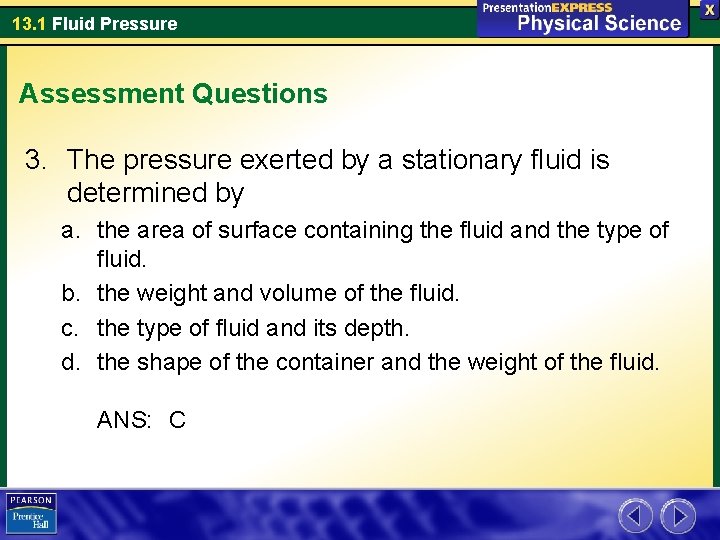 13.1 Fluid Pressure

PresentationEXPRESS
Physical Science

X

Assessment Questions

3. The pressure exerted by a stationary fluid is determined by

a. the area of surface containing the fluid and the type of fluid.

b. the weight and volume of the fluid.

c. the type of fluid and its depth.

d. the shape of the container and the weight of the fluid.

ANS: C

PEARSON
Prentice Hall